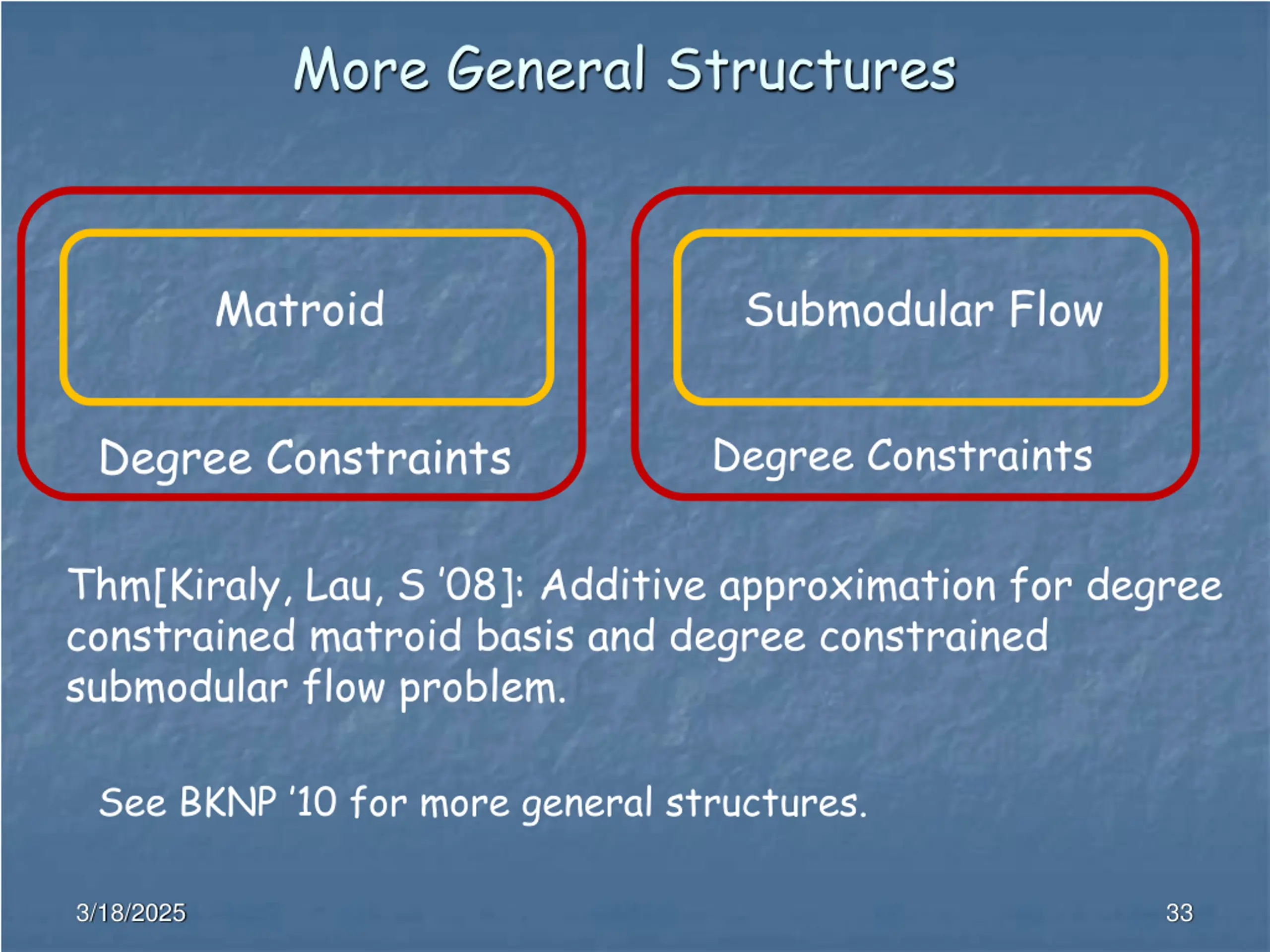 More General Structures

Matroid

Degree Constraints

Submodular Flow

Degree Constraints

Thm[Kiraly, Lau, S '08]: Additive approximation for degree constrained matroid basis and degree constrained submodular flow problem.

See BKNP '10 for more general structures.

3/18/2025

33